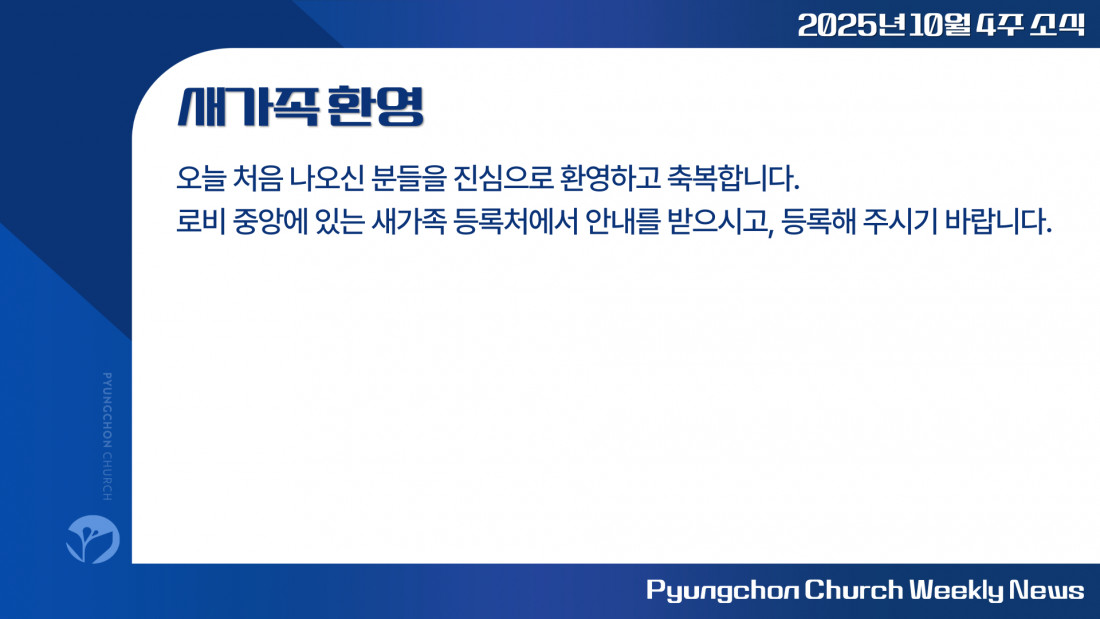 2025년 10월 4주 소식

새가족 환영

오늘 처음 나오신 분들을 진심으로 환영하고 축복합니다.
로비 중앙에 있는 새가족 등록처에서 안내를 받으시고, 등록해 주시기 바랍니다.

PYUNGCHON CHURCH

Pyungchon Church Weekly News